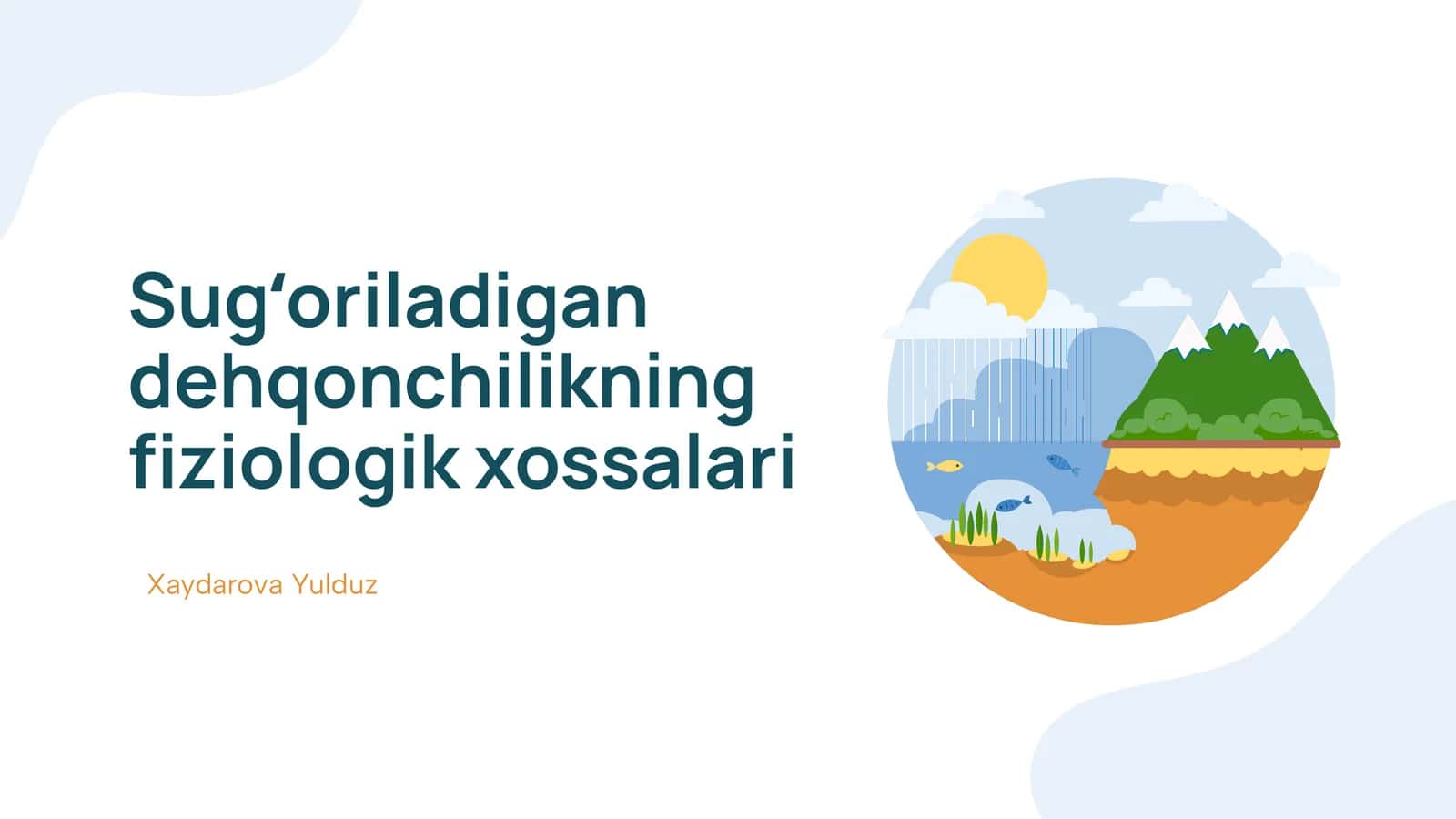 Sug‘oriladigan dehqonchilikning fiziologik xossalari

Xaydarova Yulduz